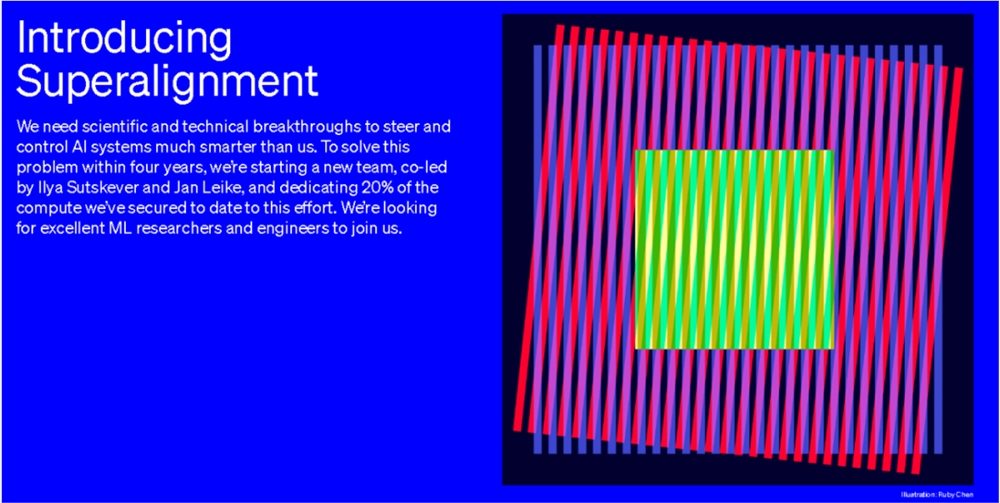 Introducing Superalignment

We need scientific and technical breakthroughs to steer and control AI systems much smarter than us. To solve this problem within four years, we're starting a new team, co-led by Ilya Sutskever and Jan Leike, and dedicating 20% of the compute we've secured to date to this effort. We're looking for excellent ML researchers and engineers to join us.

Illustration: Ruby Chen